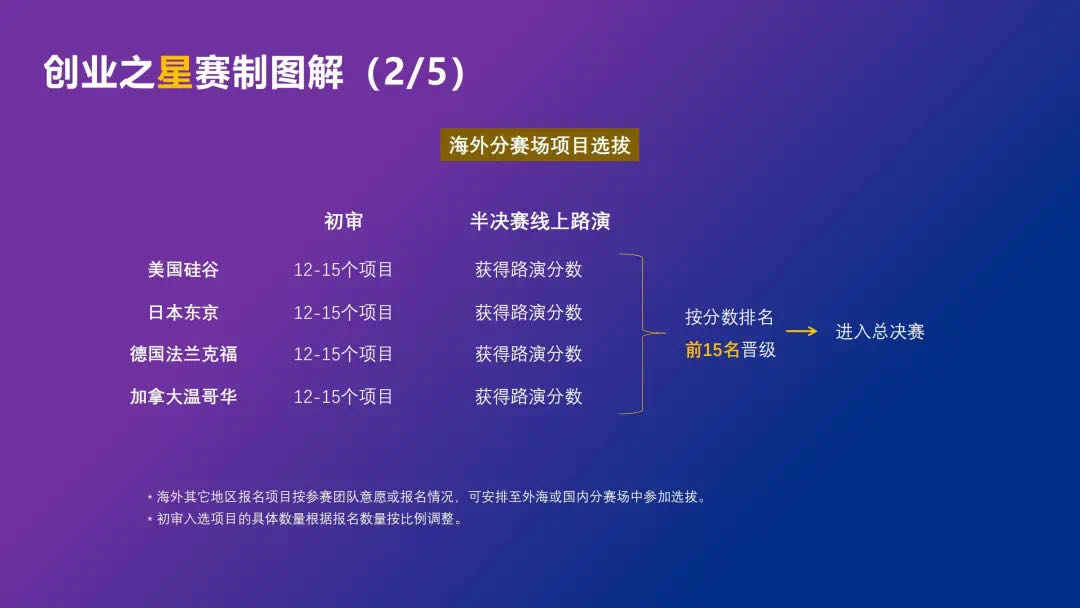 创业之星赛制图解（2/5）

海外分赛场项目选拔

| | 初审 | 半决赛线上路演 |
|---|---|---|
| 美国硅谷 | 12-15个项目 | 获得路演分数 |
| 日本东京 | 12-15个项目 | 获得路演分数 |
| 德国法兰克福 | 12-15个项目 | 获得路演分数 |
| 加拿大温哥华 | 12-15个项目 | 获得路演分数 |

按分数排名
前15名晋级

进入总决赛

* 海外其它地区报名项目按参赛团队意愿或报名情况，可安排至外海或国内分赛场中参加选拔。
* 初审入选项目的具体数量根据报名数量按比例调整。